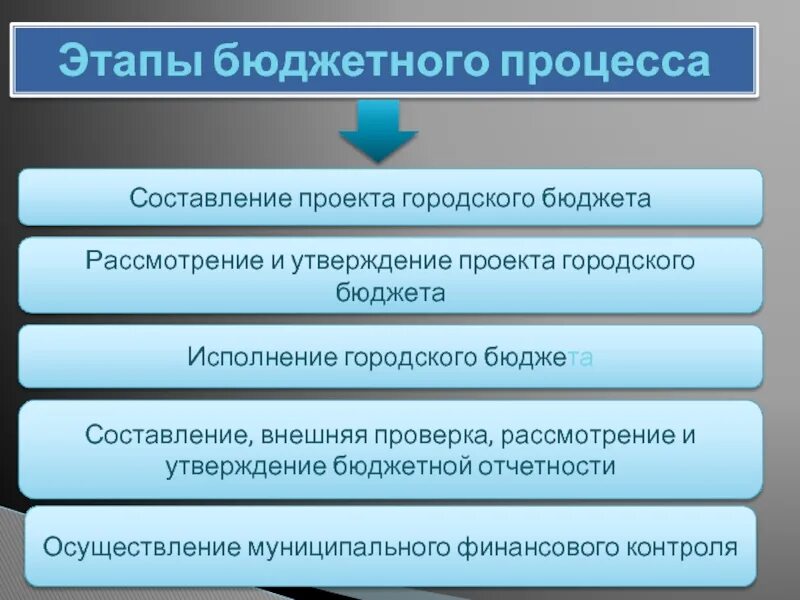 Этапы бюджетного процесса

Составление проекта городского бюджета

Рассмотрение и утверждение проекта городского бюджета

Исполнение городского бюджета

Составление, внешняя проверка, рассмотрение и утверждение бюджетной отчетности

Осуществление муниципального финансового контроля